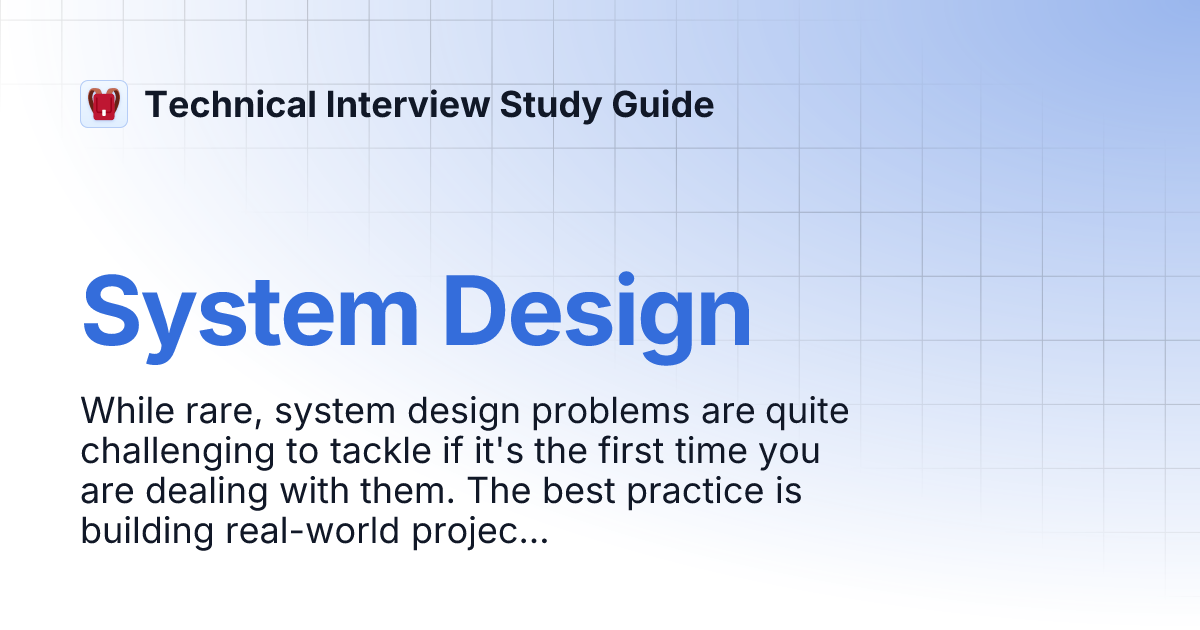 Technical Interview Study Guide

System Design

While rare, system design problems are quite challenging to tackle if it's the first time you are dealing with them. The best practice is building real-world projec...